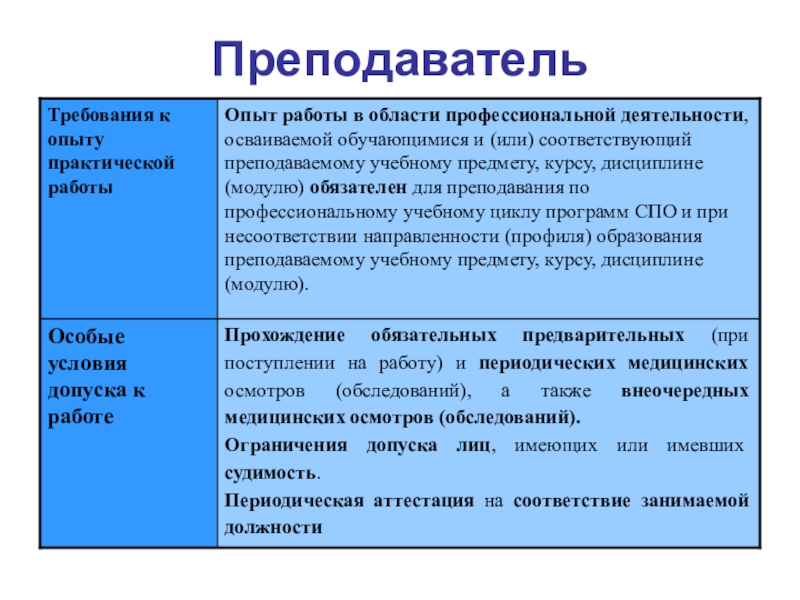 Преподаватель

| Требования к опыту практической работы | Опыт работы в области профессиональной деятельности, осваиваемой обучающимися и (или) соответствующий преподаваемому учебному предмету, курсу, дисциплине (модулю) обязателен для преподавания по профессиональному учебному циклу программ СПО и при несоответствии направленности (профиля) образования преподаваемому учебному предмету, курсу, дисциплине (модулю). |
|---|---|
| Особые условия допуска к работе | Прохождение обязательных предварительных (при поступлении на работу) и периодических медицинских осмотров (обследований), а также внеочередных медицинских осмотров (обследований). Ограничения допуска лиц, имеющих или имевших судимость. Периодическая аттестация на соответствие занимаемой должности |